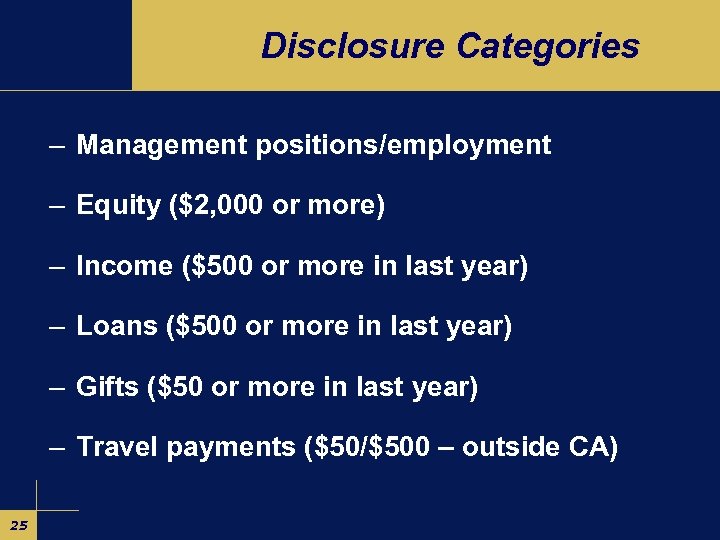 Disclosure Categories

– Management positions/employment

– Equity (\$2,000 or more)

– Income (\$500 or more in last year)

– Loans (\$500 or more in last year)

– Gifts (\$50 or more in last year)

– Travel payments (\$50/\$500 – outside CA)

25